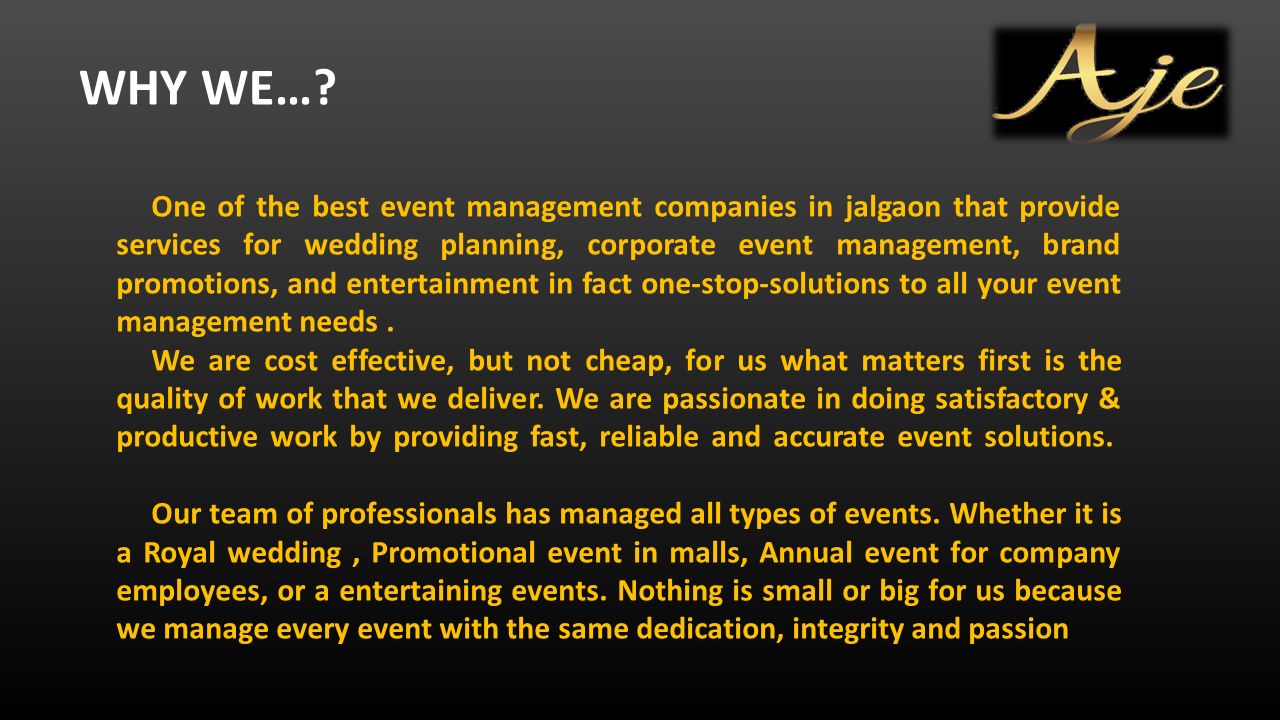 WHY WE…?

Aje

One of the best event management companies in jalgaon that provide services for wedding planning, corporate event management, brand promotions, and entertainment in fact one-stop-solutions to all your event management needs .

We are cost effective, but not cheap, for us what matters first is the quality of work that we deliver. We are passionate in doing satisfactory & productive work by providing fast, reliable and accurate event solutions.

Our team of professionals has managed all types of events. Whether it is a Royal wedding , Promotional event in malls, Annual event for company employees, or a entertaining events. Nothing is small or big for us because we manage every event with the same dedication, integrity and passion